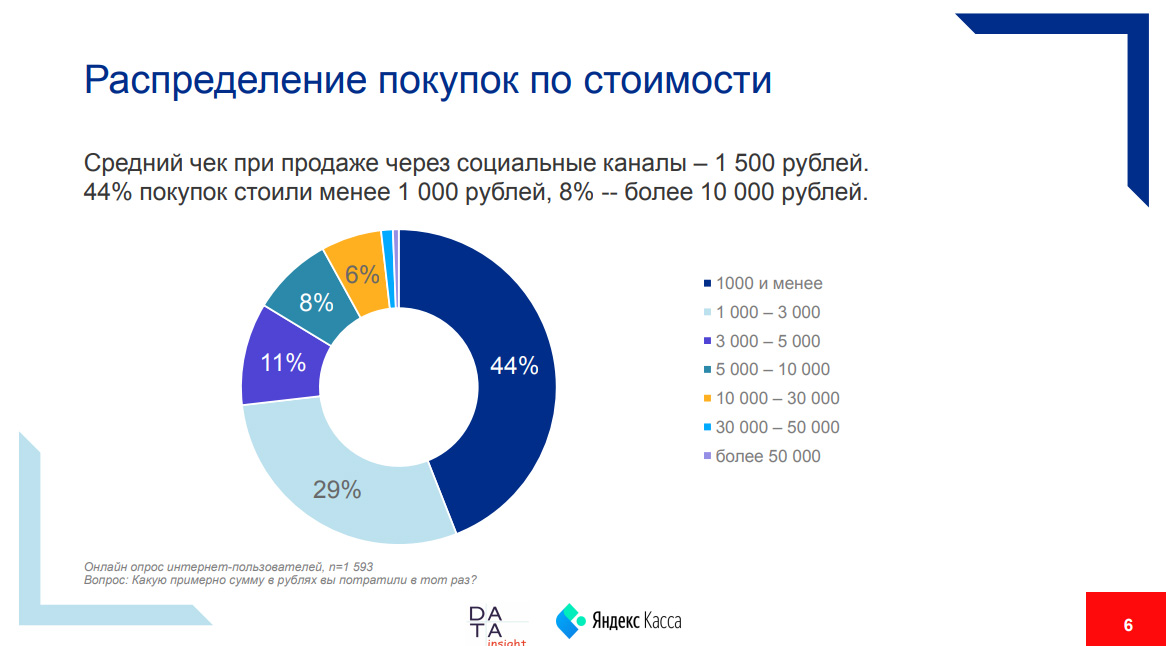 Распределение покупок по стоимости

Средний чек при продаже через социальные каналы – 1 500 рублей. 44% покупок стоили менее 1 000 рублей, 8% -- более 10 000 рублей.

44%
29%
11%
8%
6%

1000 и менее
1 000 – 3 000
3 000 – 5 000
5 000 – 10 000
10 000 – 30 000
30 000 – 50 000
более 50 000

Онлайн опрос интернет-пользователей, n=1 593
Вопрос: Какую примерно сумму в рублях вы потратили в тот раз?

DATA insight

Яндекс Касса

6